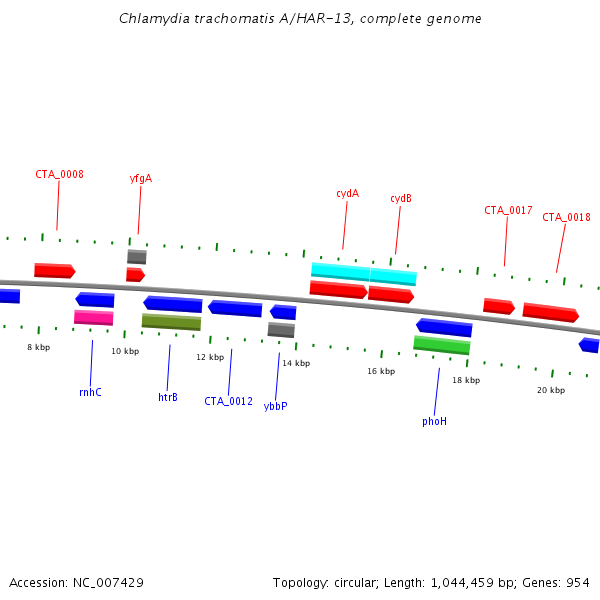 Chlamydia trachomatis A/HAR-13, complete genome

CTA_0008
yfgA
cydA
cydB
CTA_0017
CTA_0018

8 kbp
10 kbp
12 kbp
14 kbp
16 kbp
18 kbp
20 kbp

rnhC
htrB
CTA_0012
ybbP
phoH

Accession: NC_007429
Topology: circular; Length: 1,044,459 bp; Genes: 954